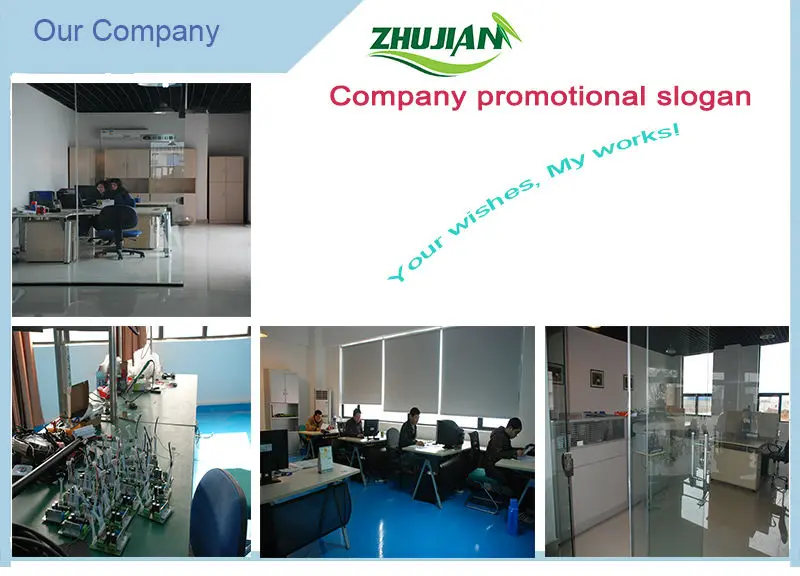 Our Company

ZHUJIAN

Company promotional slogan

Your wishes, My works!